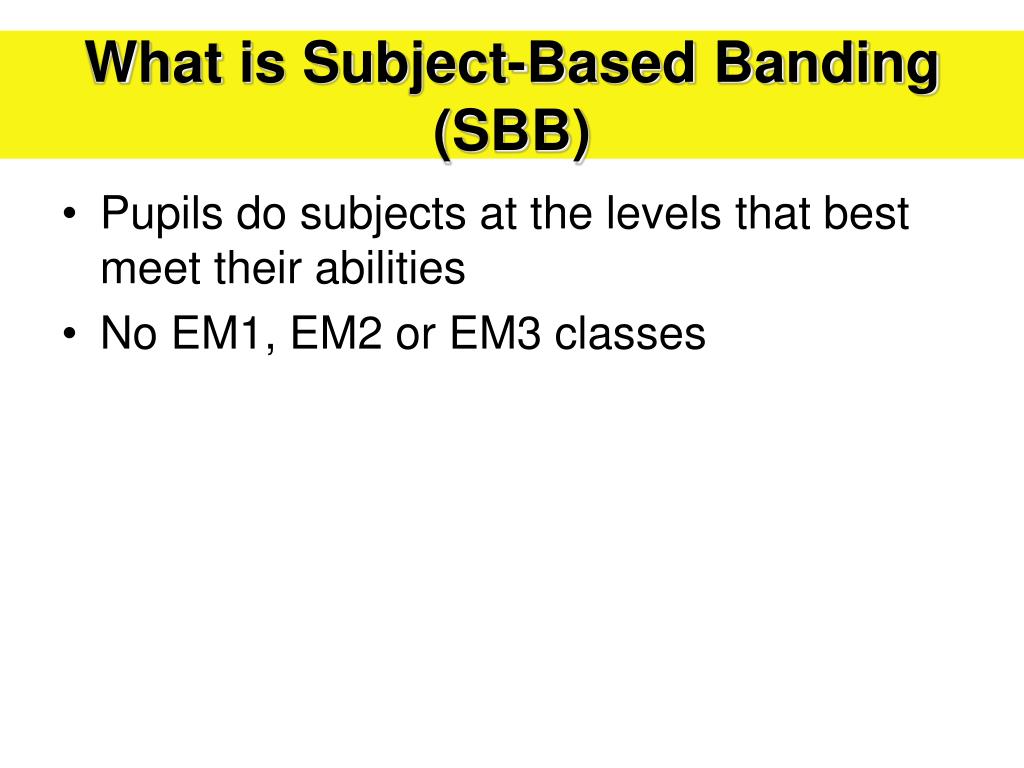 What is Subject-Based Banding (SBB)

• Pupils do subjects at the levels that best meet their abilities
• No EM1, EM2 or EM3 classes